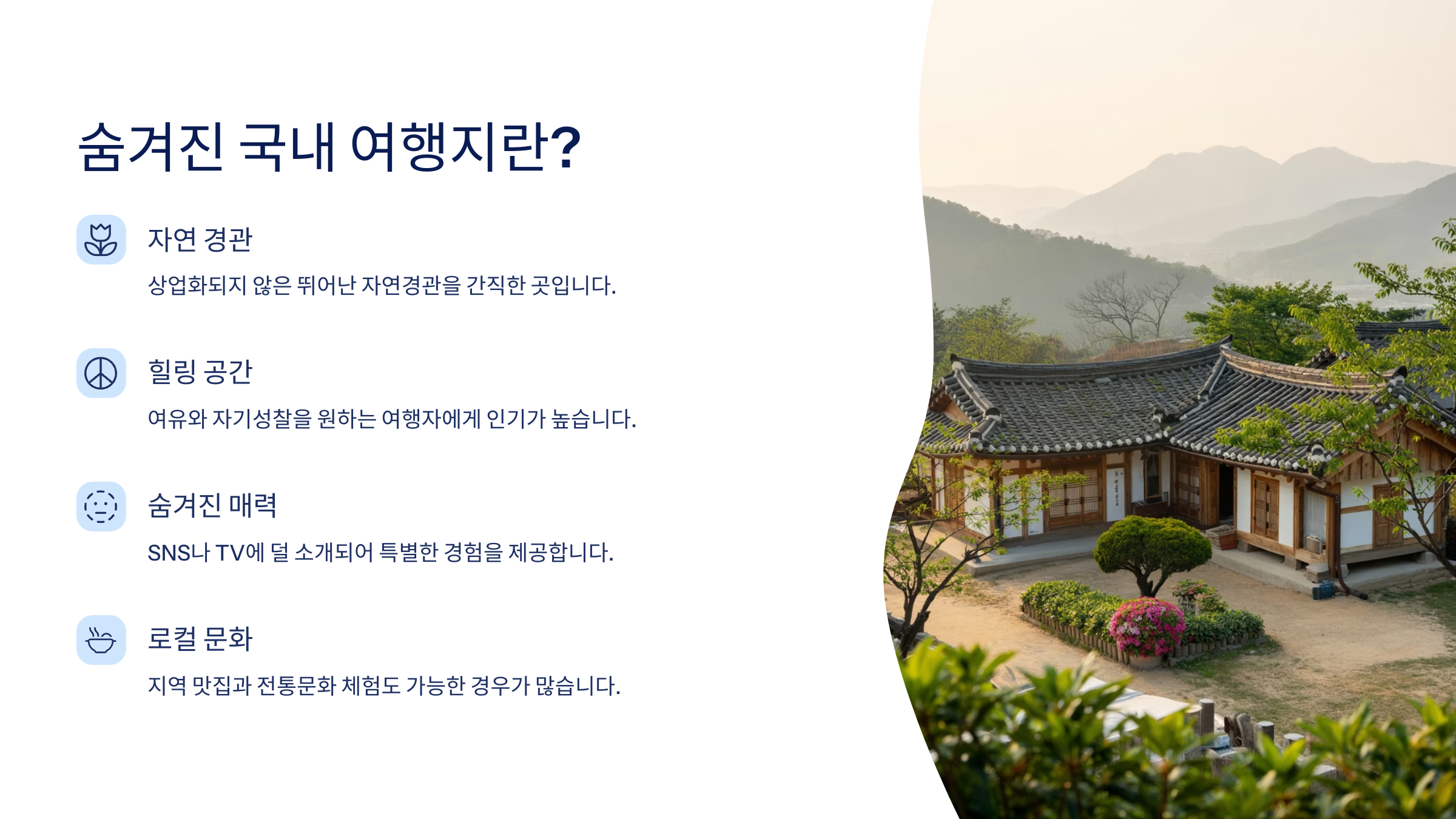 숨겨진 국내 여행지란?

자연 경관

상업화되지 않은 뛰어난 자연경관을 간직한 곳입니다.

힐링 공간

여유와 자기성찰을 원하는 여행자에게 인기가 높습니다.

숨겨진 매력

SNS나 TV에 덜 소개되어 특별한 경험을 제공합니다.

로컬 문화

지역 맛집과 전통문화 체험도 가능한 경우가 많습니다.